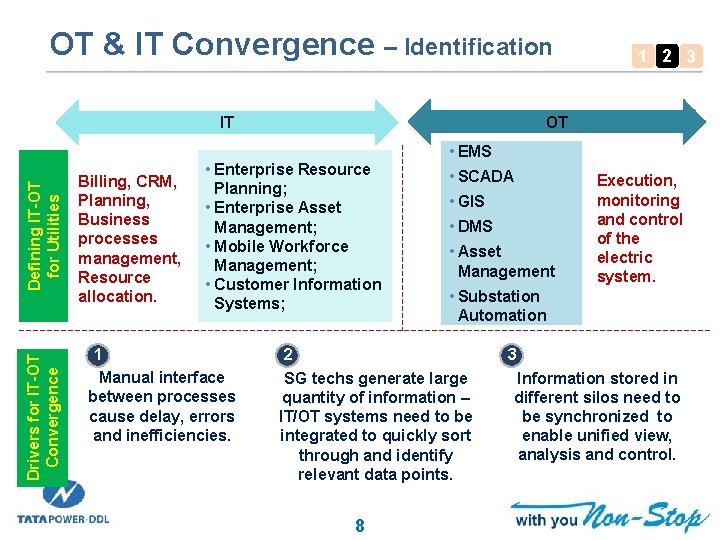 OT & IT Convergence – Identification

1 2 3

IT

OT

Defining IT-OT for Utilities

Billing, CRM, Planning, Business processes management, Resource allocation.

• Enterprise Resource Planning;
• Enterprise Asset Management;
• Mobile Workforce Management;
• Customer Information Systems;

• EMS
• SCADA
• GIS
• DMS
• Asset Management
• Substation Automation

Execution, monitoring and control of the electric system.

Drivers for IT-OT Convergence

1
Manual interface between processes cause delay, errors and inefficiencies.

2
SG techs generate large quantity of information – IT/OT systems need to be integrated to quickly sort through and identify relevant data points.

3
Information stored in different silos need to be synchronized to enable unified view, analysis and control.

TATA POWER-DDL

8

with you Non-Stop